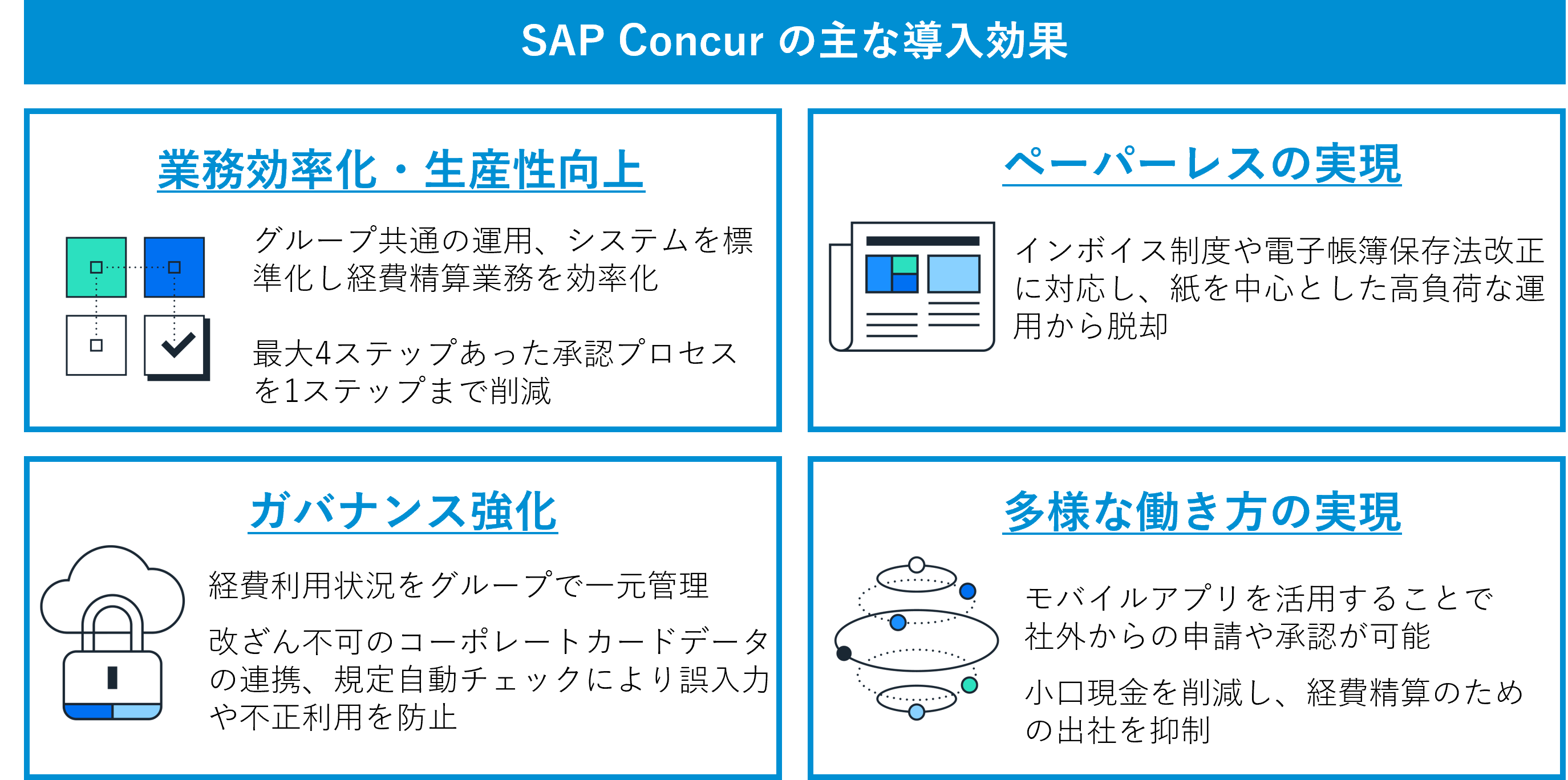 SAP Concur の主な導入効果

業務効率化・生産性向上

グループ共通の運用、システムを標準化し経費精算業務を効率化

最大4ステップあった承認プロセスを1ステップまで削減

ペーパーレスの実現

インボイス制度や電子帳簿保存法改正に対応し、紙を中心とした高負荷な運用から脱却

ガバナンス強化

経費利用状況をグループで一元管理

改ざん不可のコーポレートカードデータの連携、規定自動チェックにより誤入力や不正利用を防止

多様な働き方の実現

モバイルアプリを活用することで社外からの申請や承認が可能

小口現金を削減し、経費精算のための出社を抑制